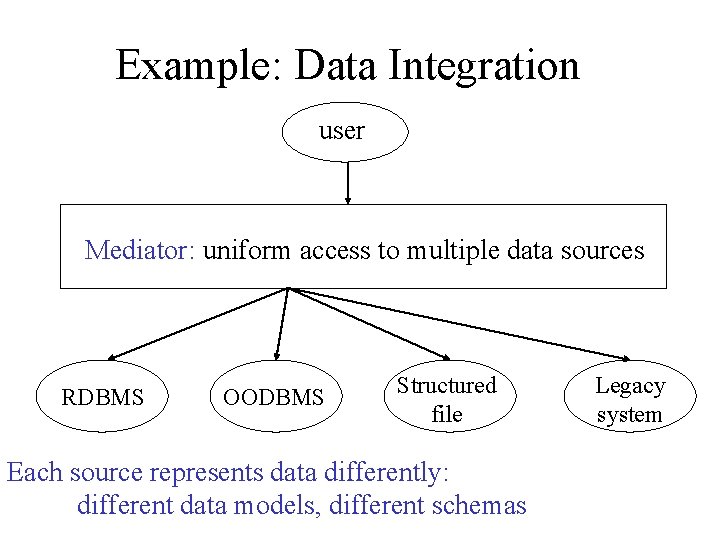 Example: Data Integration

user

Mediator: uniform access to multiple data sources

RDBMS

OODBMS

Structured file

Legacy system

Each source represents data differently:
different data models, different schemas